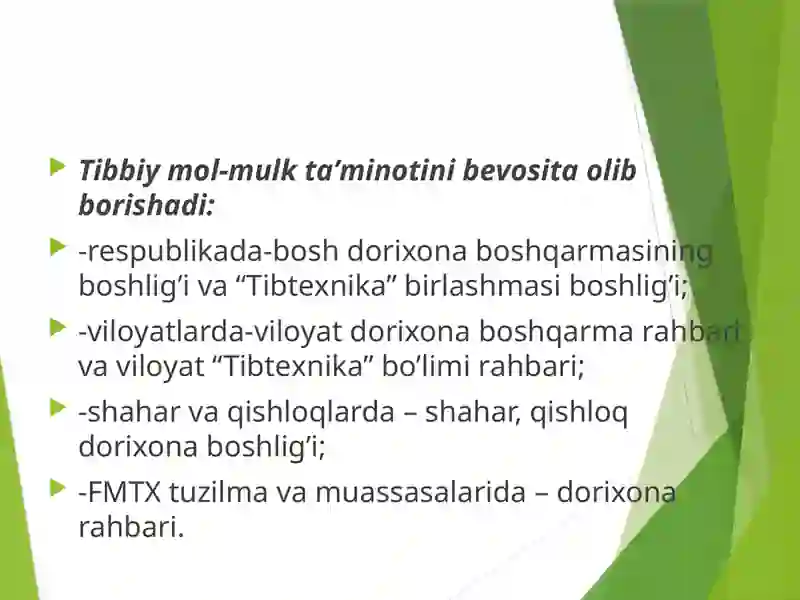 Tibbiy mol-mulk ta’minotini bevosita olib borishadi:

-respublikada-bosh dorixona boshqarmasining boshlig’i va “Tibtexnika” birlashmasi boshlig’i;

-viloyatlarda-viloyat dorixona boshqarma rahbari va viloyat “Tibtexnika” bo’limi rahbari;

-shahar va qishloqlarda – shahar, qishloq dorixona boshlig’i;

-FMTX tuzilma va muassasalarida – dorixona rahbari.